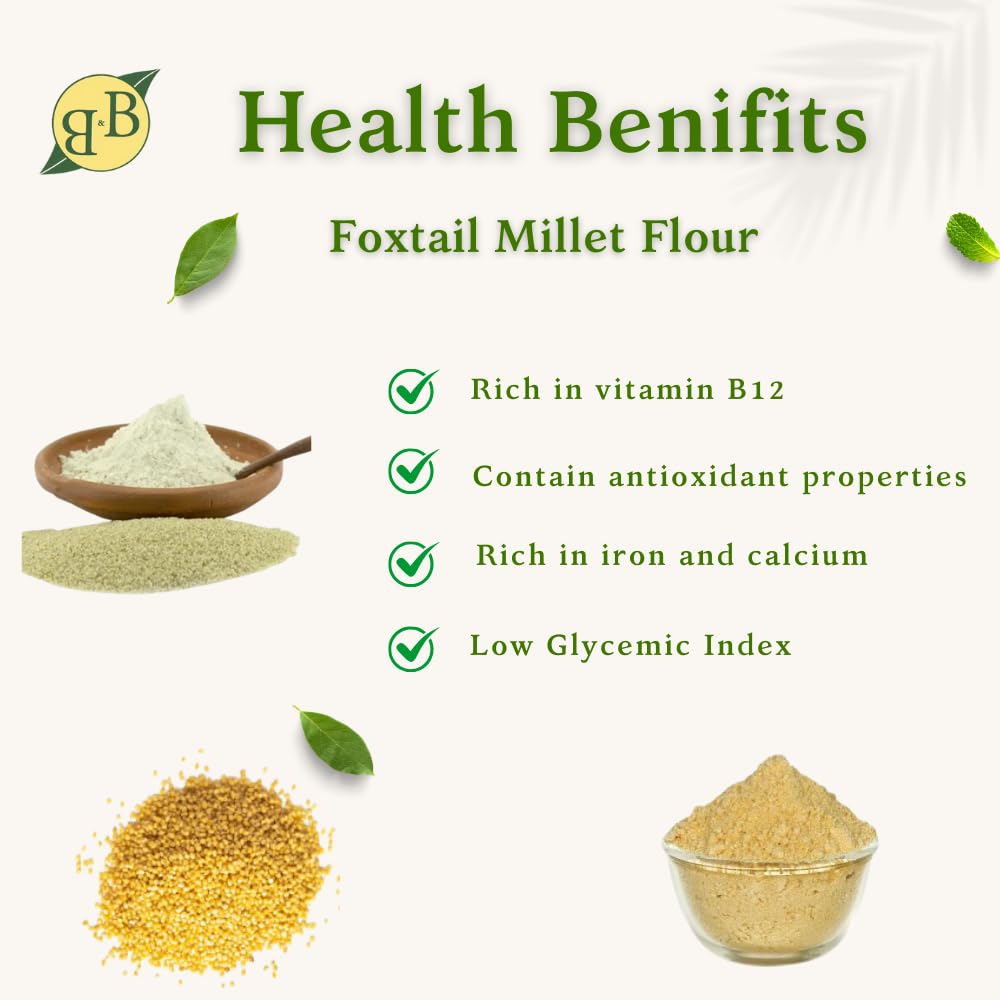 B&B

Health Benifits

Foxtail Millet Flour

Rich in vitamin B12

Contain antioxidant properties

Rich in iron and calcium

Low Glycemic Index